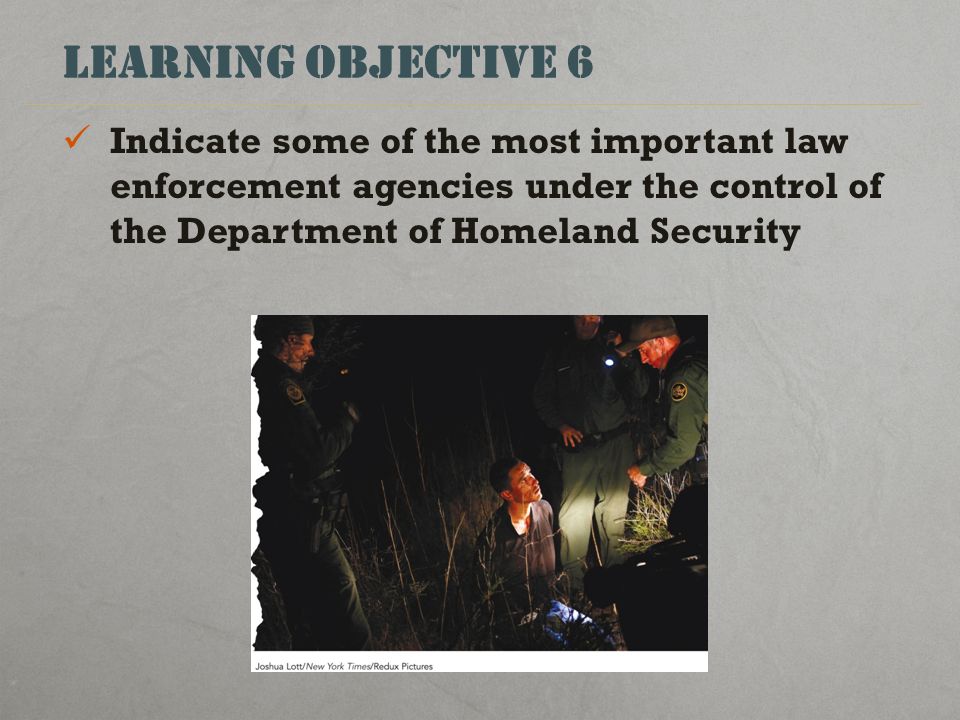 LEARNING OBJECTIVE 6

✓ Indicate some of the most important law enforcement agencies under the control of the Department of Homeland Security

Joshua Lott/New York Times/Redux Pictures